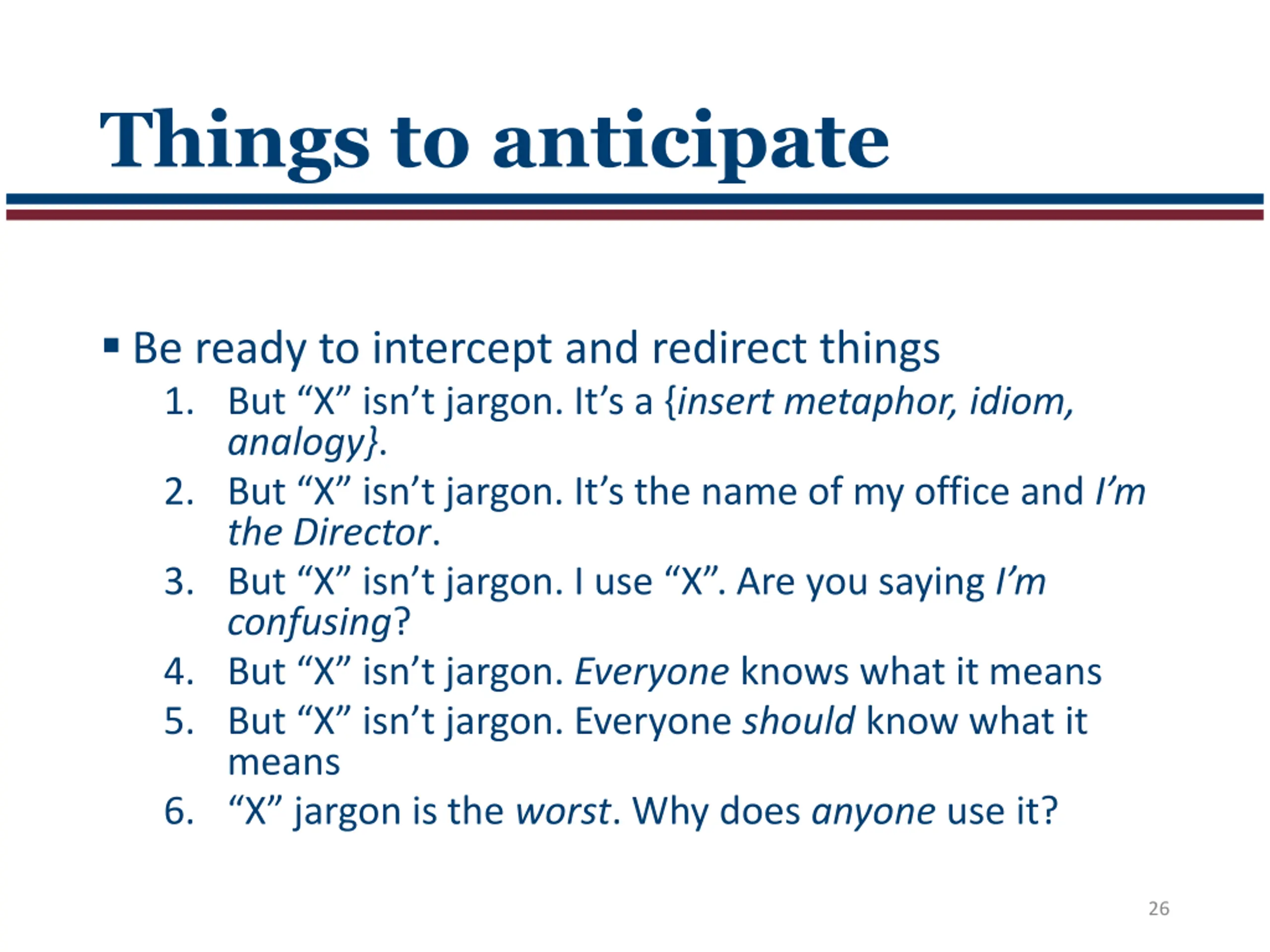 Things to anticipate

▪ Be ready to intercept and redirect things

1. But “X” isn’t jargon. It’s a {insert metaphor, idiom, analogy}.
2. But “X” isn’t jargon. It’s the name of my office and I’m the Director.
3. But “X” isn’t jargon. I use “X”. Are you saying I’m confusing?
4. But “X” isn’t jargon. Everyone knows what it means
5. But “X” isn’t jargon. Everyone should know what it means
6. “X” jargon is the worst. Why does anyone use it?

26